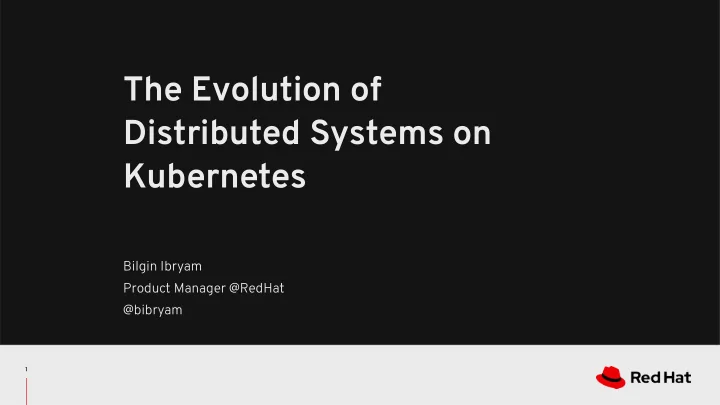 The Evolution of Distributed Systems on Kubernetes

Bilgin Ibryam
Product Manager @RedHat
@bibryam

1

Red Hat